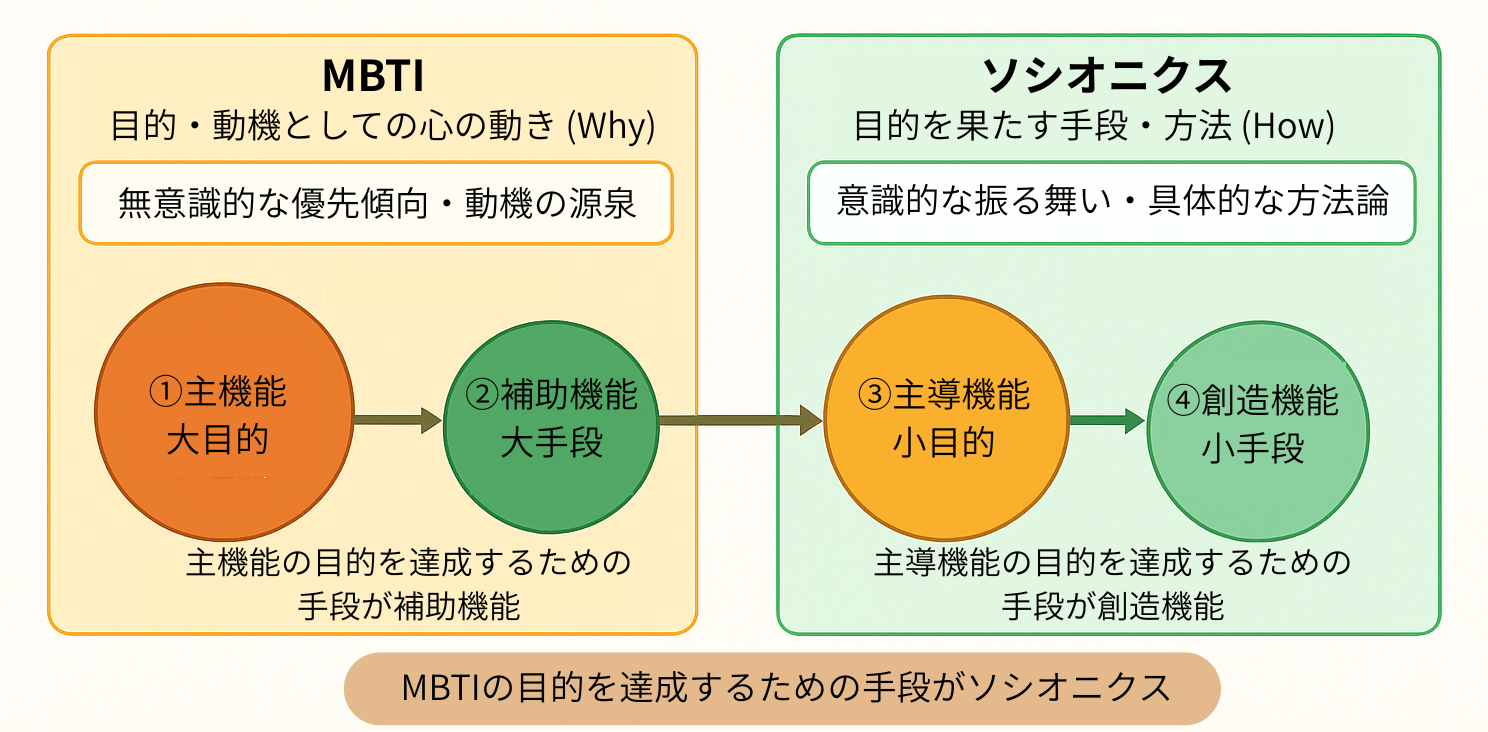 MBTI
目的・動機としての心の動き (Why)

無意識的な優先傾向・動機の源泉

①主機能
大目的

②補助機能
大手段

主機能の目的を達成するための手段が補助機能

ソシオニクス
目的を果たす手段・方法 (How)

意識的な振る舞い・具体的な方法論

③主導機能
小目的

④創造機能
小手段

主導機能の目的を達成するための手段が創造機能

MBTIの目的を達成するための手段がソシオニクス